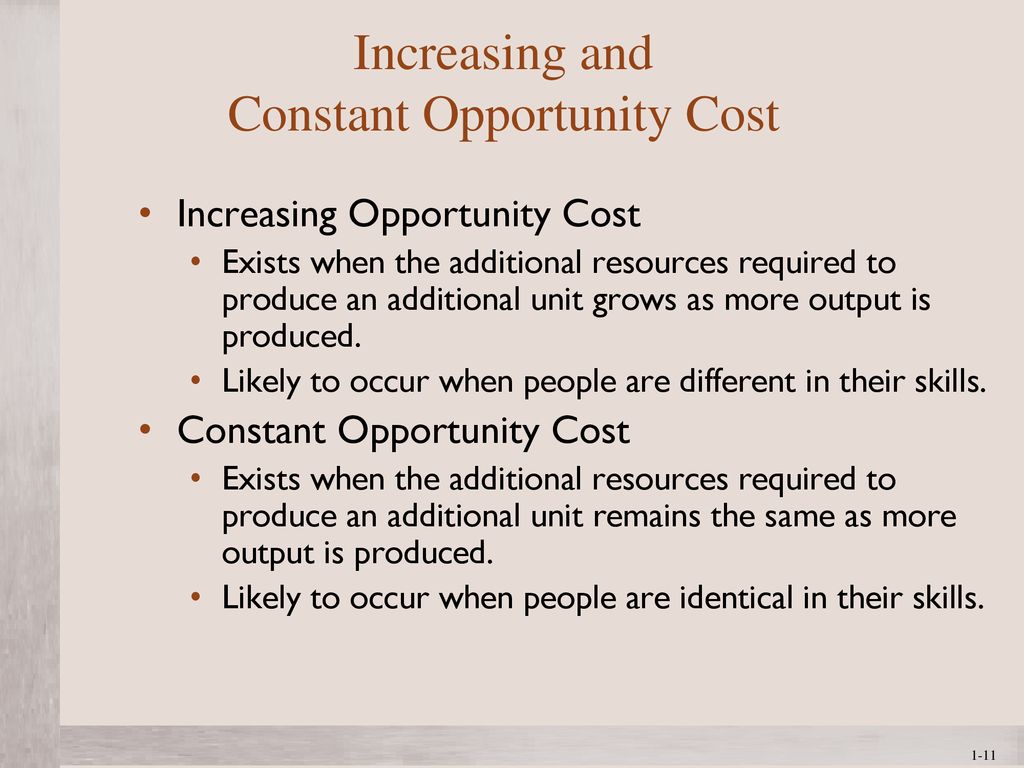 Increasing and
Constant Opportunity Cost

• Increasing Opportunity Cost
  • Exists when the additional resources required to produce an additional unit grows as more output is produced.
  • Likely to occur when people are different in their skills.
• Constant Opportunity Cost
  • Exists when the additional resources required to produce an additional unit remains the same as more output is produced.
  • Likely to occur when people are identical in their skills.

1-11